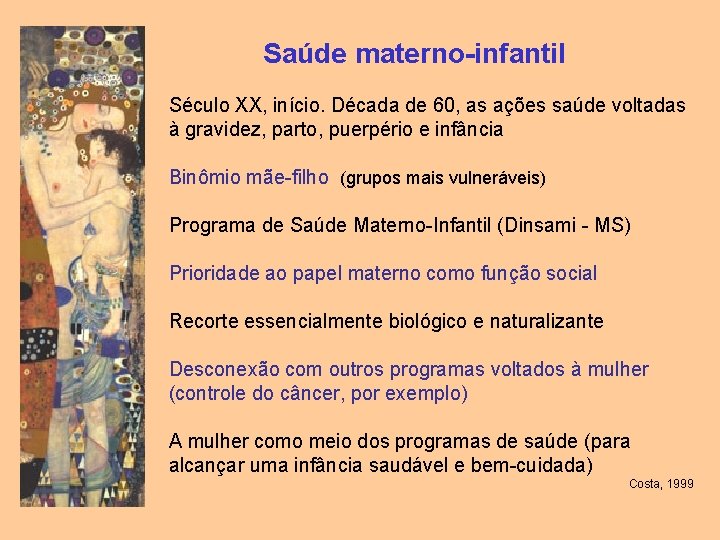 Saúde materno-infantil

Século XX, início. Década de 60, as ações saúde voltadas à gravidez, parto, puerpério e infância

Binômio mãe-filho (grupos mais vulneráveis)

Programa de Saúde Materno-Infantil (Dinsami - MS)

Prioridade ao papel materno como função social

Recorte essencialmente biológico e naturalizante

Desconexão com outros programas voltados à mulher (controle do câncer, por exemplo)

A mulher como meio dos programas de saúde (para alcançar uma infância saudável e bem-cuidada)

Costa, 1999